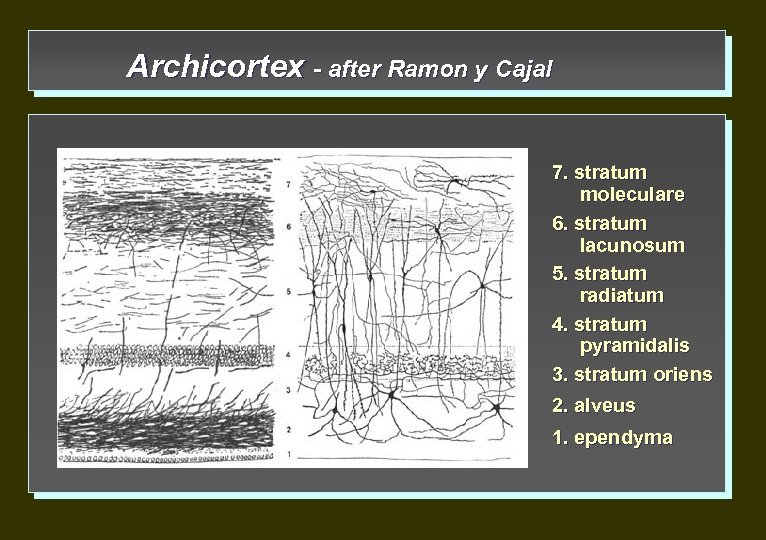 Archicortex - after Ramon y Cajal

7
6
5
4
3
2
1

7. stratum moleculare
6. stratum lacunosum
5. stratum radiatum
4. stratum pyramidalis
3. stratum oriens
2. alveus
1. ependyma